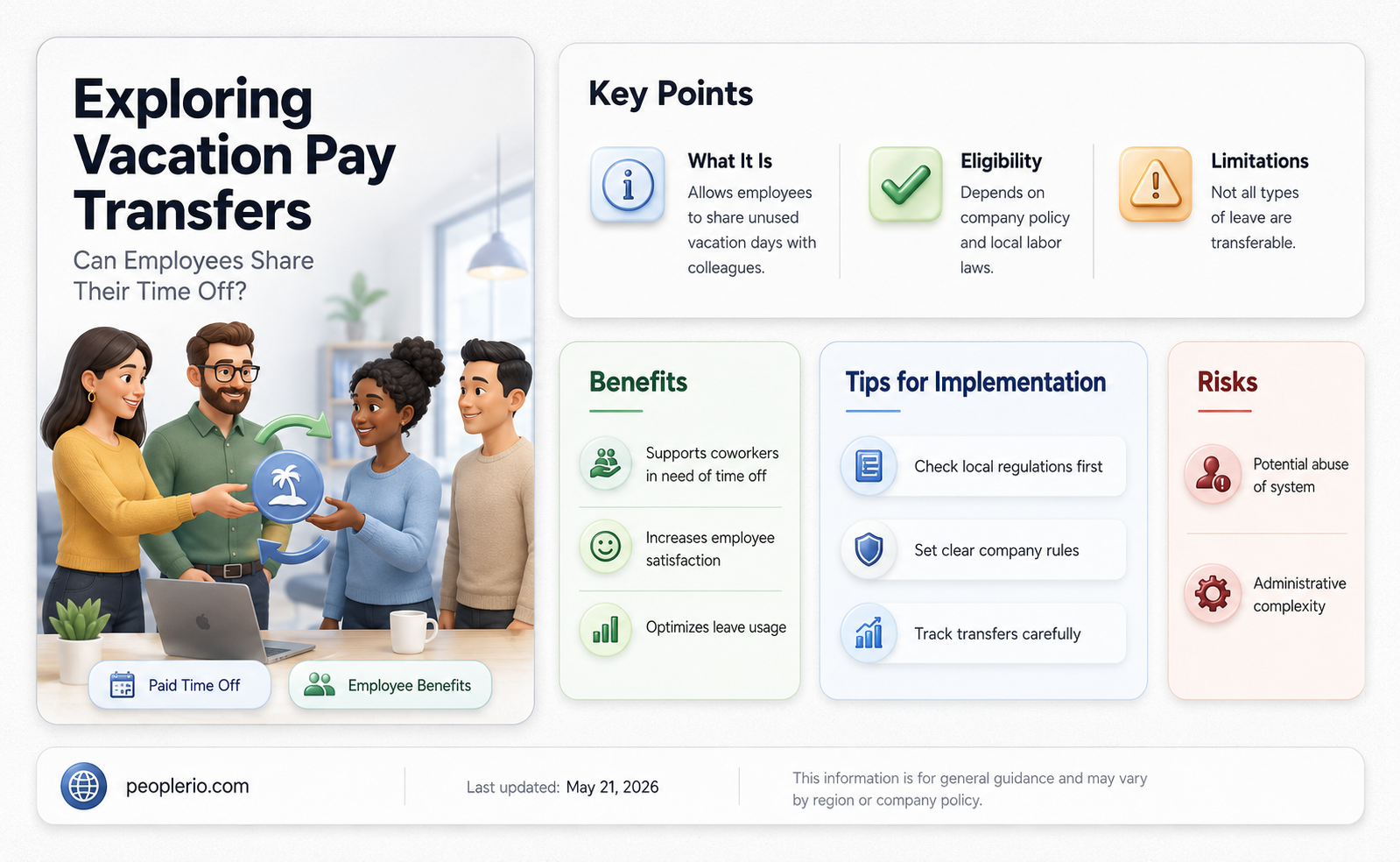 Exploring Vacation Pay Transfers

Can Employees Share Their Time Off?

Paid Time Off

Employee Benefits

Key Points

What It Is
Allows employees to share unused vacation days with colleagues.

Eligibility
Depends on company policy and local labor laws.

Limitations
Not all types of leave are transferable.

Benefits

Supports coworkers in need of time off

Increases employee satisfaction

Optimizes leave usage

Tips for Implementation

Check local regulations first

Set clear company rules

Track transfers carefully

Risks

Potential abuse of system

Administrative complexity

peoplerio.com

Last updated: May 21, 2026

This information is for general guidance and may vary by region or company policy.